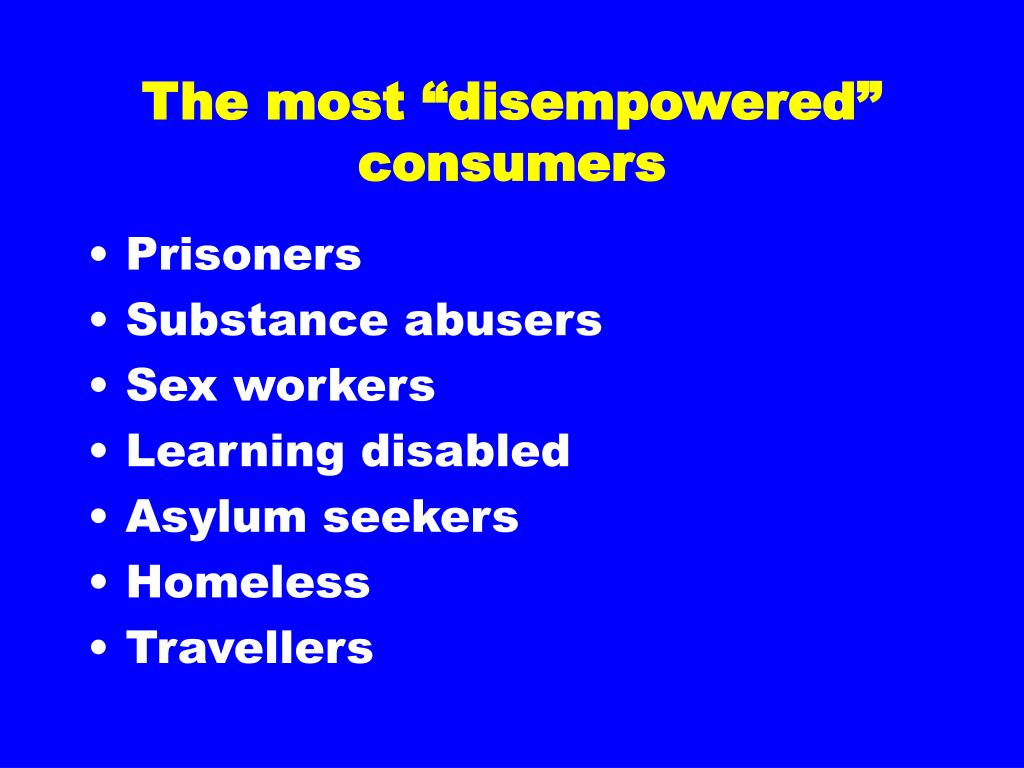 The most “disempowered” consumers

• Prisoners
• Substance abusers
• Sex workers
• Learning disabled
• Asylum seekers
• Homeless
• Travellers